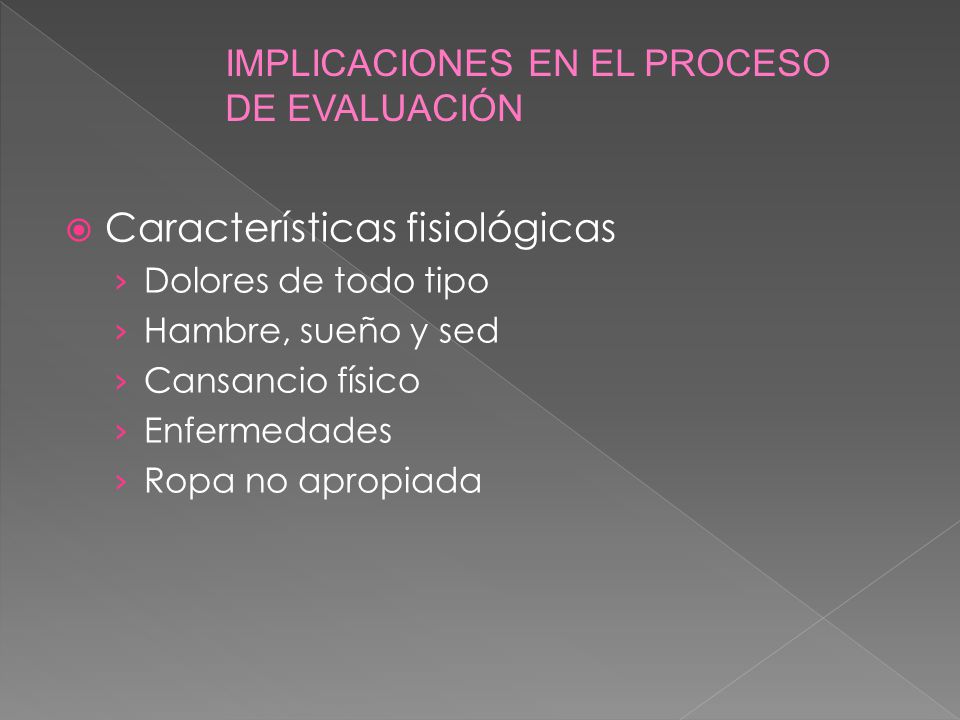 IMPLICACIONES EN EL PROCESO DE EVALUACIÓN

Características fisiológicas

› Dolores de todo tipo
› Hambre, sueño y sed
› Cansancio físico
› Enfermedades
› Ropa no apropiada